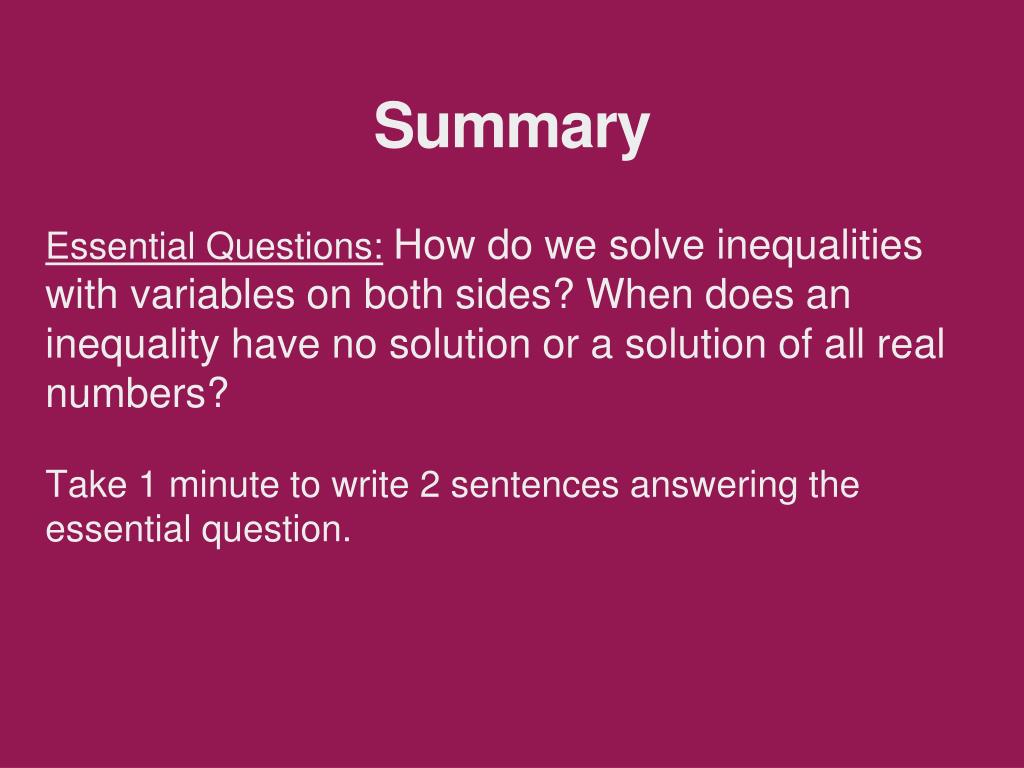 Summary

Essential Questions: How do we solve inequalities with variables on both sides? When does an inequality have no solution or a solution of all real numbers?

Take 1 minute to write 2 sentences answering the essential question.